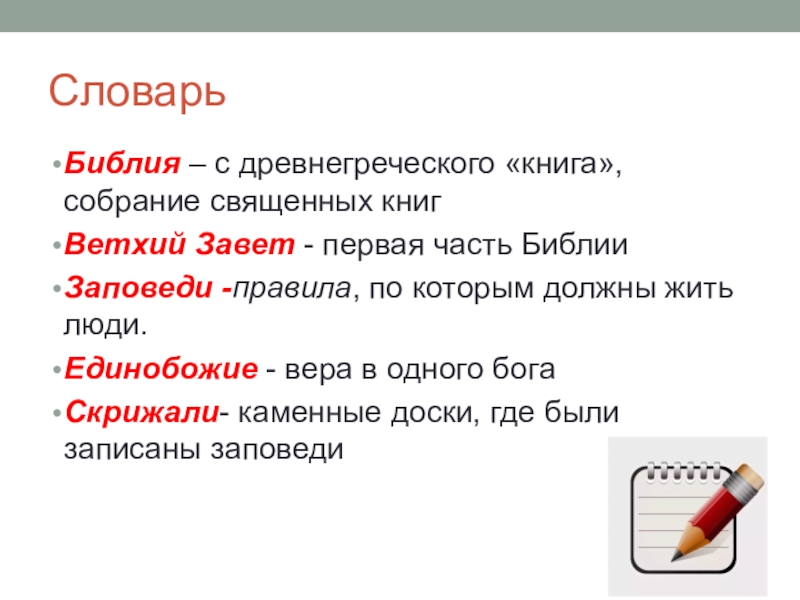 Словарь

• Библия – с древнегреческого «книга», собрание священных книг
• Ветхий Завет - первая часть Библии
• Заповеди -правила, по которым должны жить люди.
• Единобожие - вера в одного бога
• Скрижали- каменные доски, где были записаны заповеди